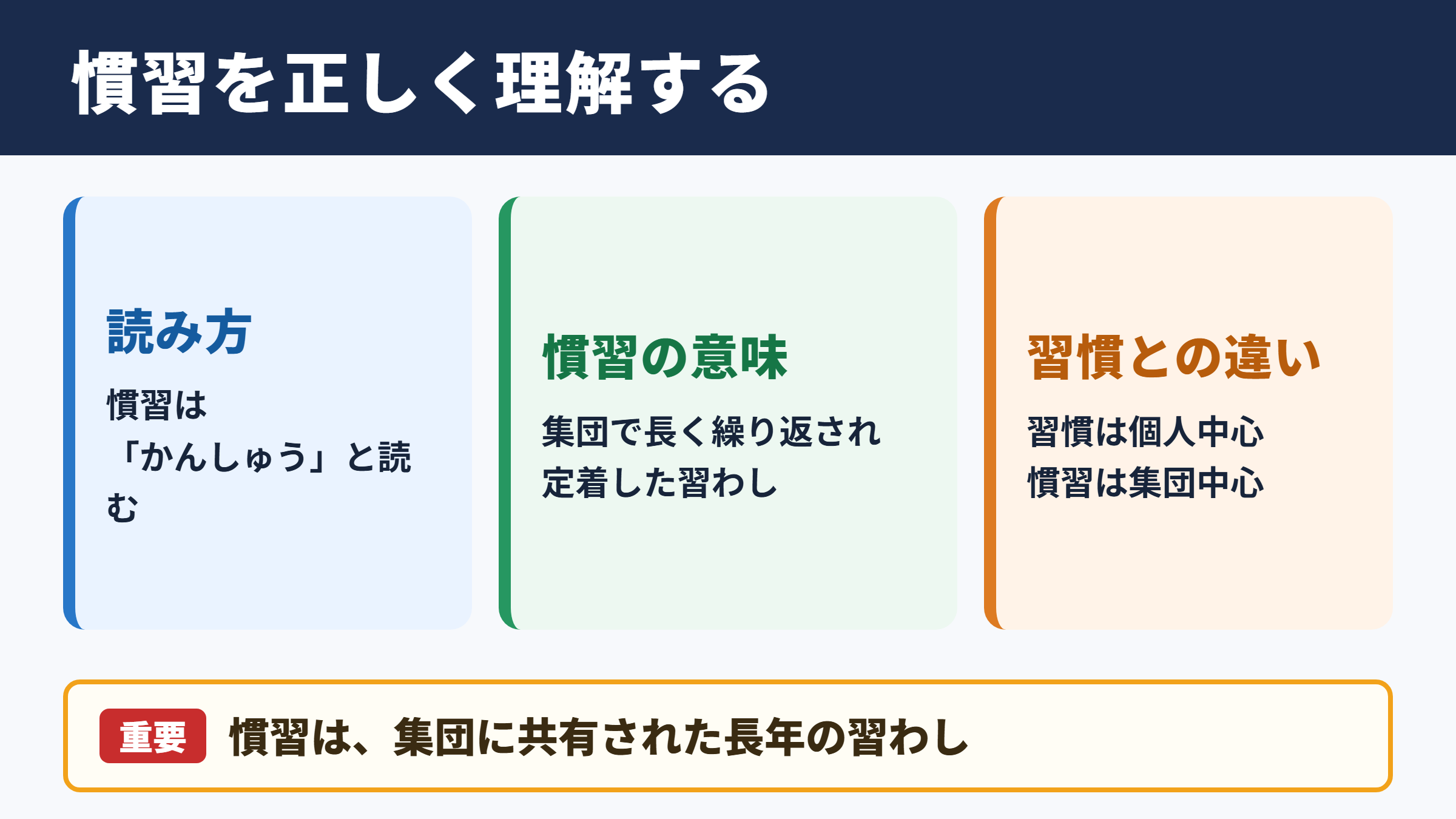 慣習を正しく理解する

読み方

慣習は「かんしゅう」と読む

慣習の意味

集団で長く繰り返され定着した習わし

習慣との違い

習慣は個人中心
慣習は集団中心

重要 慣習は、集団に共有された長年の習わし